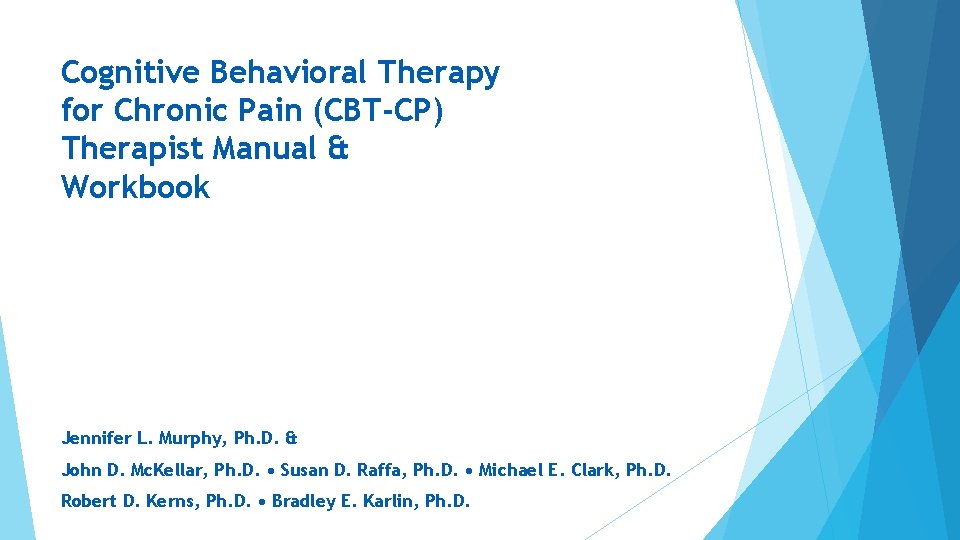 Cognitive Behavioral Therapy for Chronic Pain (CBT-CP) Therapist Manual & Workbook

Jennifer L. Murphy, Ph.D. &

John D. McKellar, Ph.D. • Susan D. Raffa, Ph.D. • Michael E. Clark, Ph.D.

Robert D. Kerns, Ph.D. • Bradley E. Karlin, Ph.D.